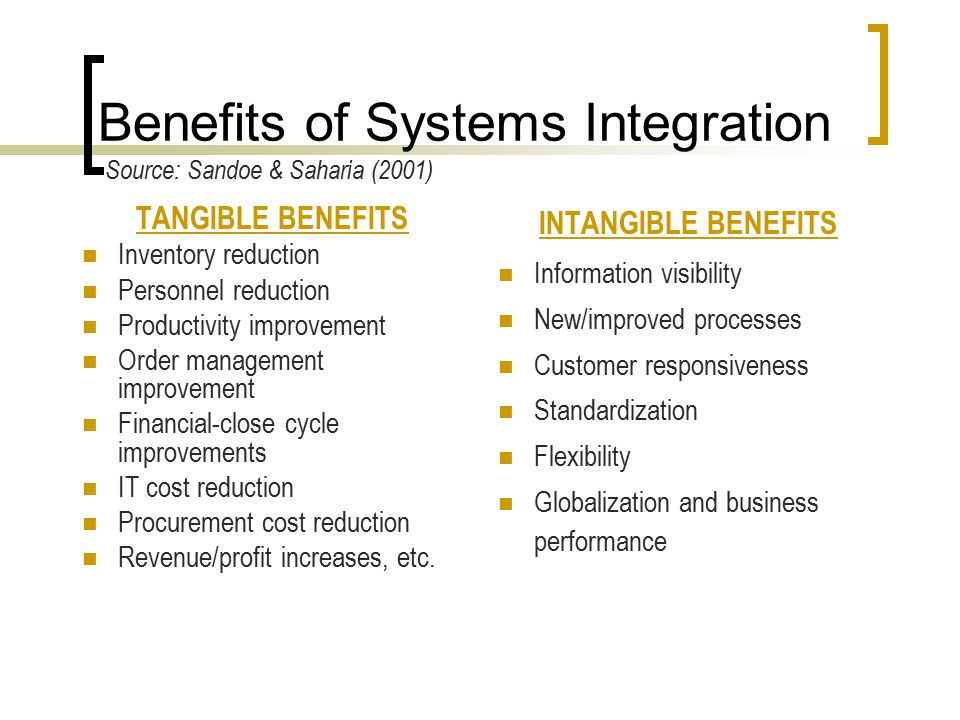 Benefits of Systems Integration
Source: Sandoe & Saharia (2001)

TANGIBLE BENEFITS
- Inventory reduction
- Personnel reduction
- Productivity improvement
- Order management improvement
- Financial-close cycle improvements
- IT cost reduction
- Procurement cost reduction
- Revenue/profit increases, etc.

INTANGIBLE BENEFITS
- Information visibility
- New/improved processes
- Customer responsiveness
- Standardization
- Flexibility
- Globalization and business performance